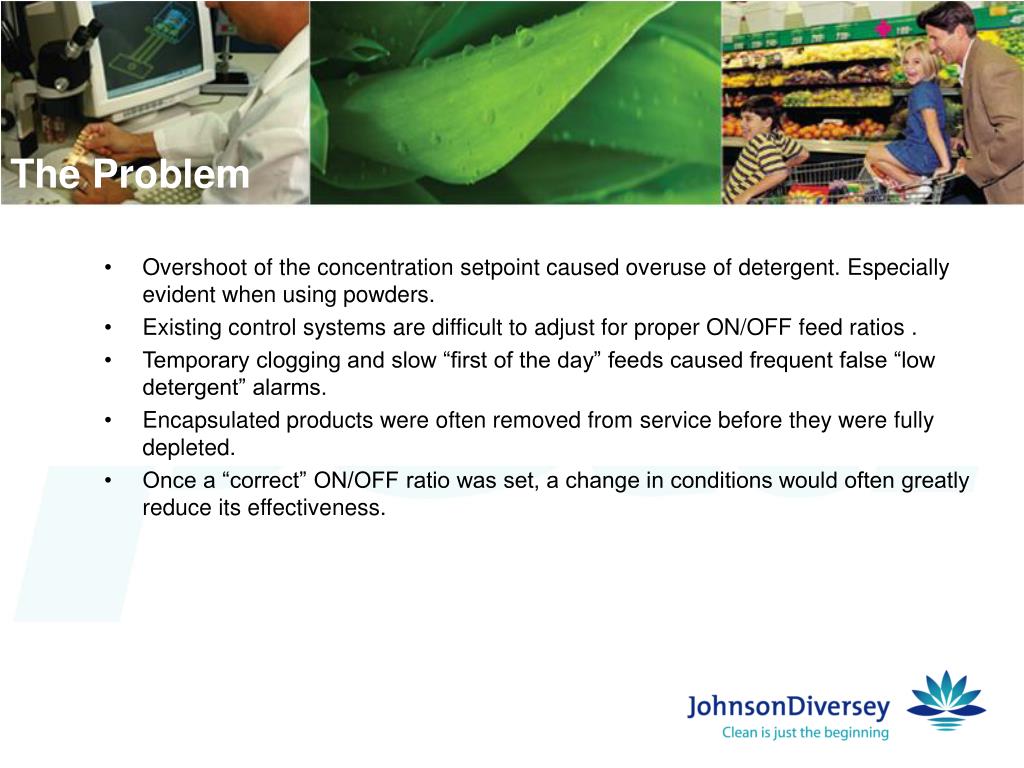 The Problem

• Overshoot of the concentration setpoint caused overuse of detergent. Especially evident when using powders.
• Existing control systems are difficult to adjust for proper ON/OFF feed ratios .
• Temporary clogging and slow “first of the day” feeds caused frequent false “low detergent” alarms.
• Encapsulated products were often removed from service before they were fully depleted.
• Once a “correct” ON/OFF ratio was set, a change in conditions would often greatly reduce its effectiveness.

JohnsonDiversey
Clean is just the beginning